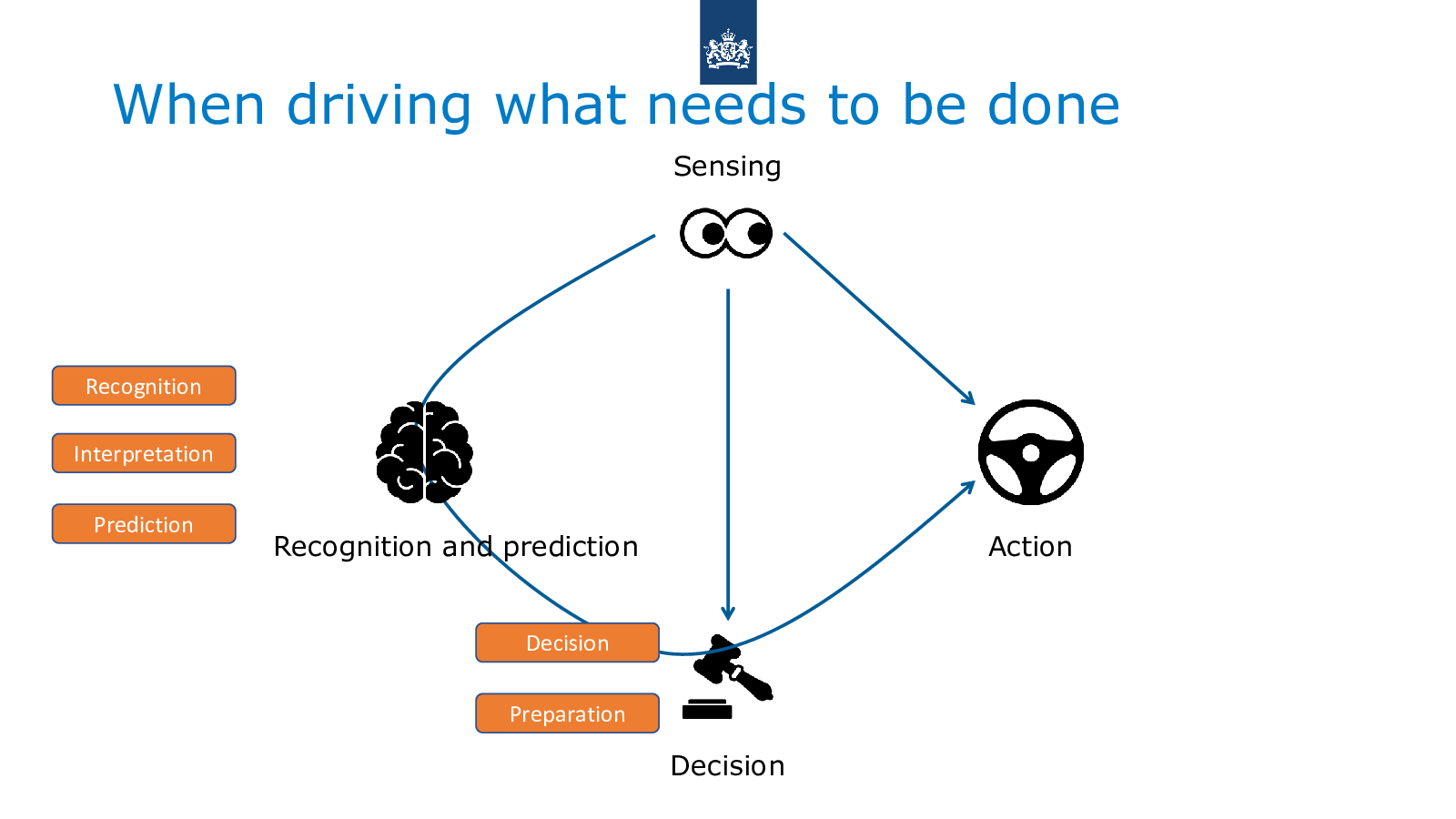 When driving what needs to be done

Sensing

Recognition

Interpretation

Prediction

Recognition and prediction

Action

Decision

Preparation

Decision